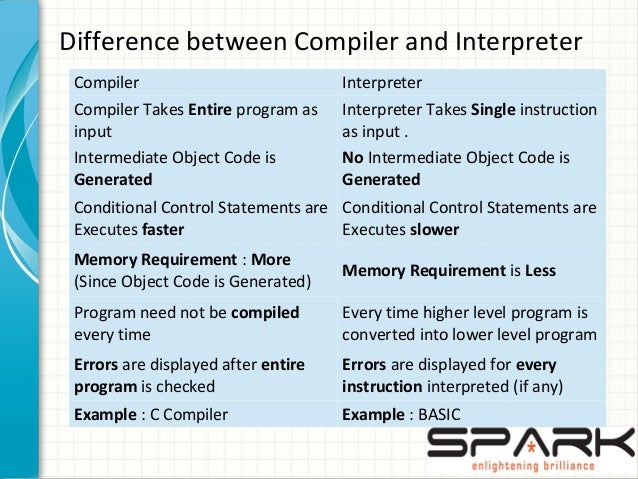 Difference between Compiler and Interpreter

| Compiler | Interpreter |
|---|---|
| Compiler Takes **Entire** program as input | Interpreter Takes **Single** instruction as input . |
| Intermediate Object Code is **Generated** | **No** Intermediate Object Code is **Generated** |
| Conditional Control Statements are Executes **faster** | Conditional Control Statements are Executes **slower** |
| **Memory Requirement** : **More** (Since Object Code is Generated) | **Memory Requirement** is **Less** |
| Program need not be **compiled** every time | Every time higher level program is converted into lower level program |
| **Errors** are displayed after **entire program** is checked | **Errors** are displayed for **every instruction** interpreted (if any) |
| **Example** : C Compiler | **Example** : BASIC |

SPARK
enlightening brilliance